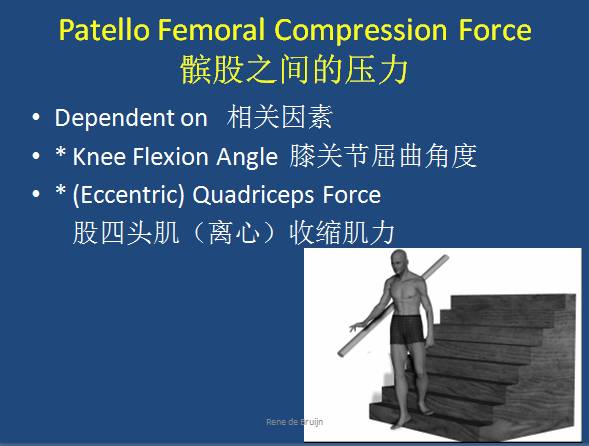 Patello Femoral Compression Force
髌股之间的压力

• Dependent on 相关因素
• * Knee Flexion Angle 膝关节屈曲角度
• * (Eccentric) Quadriceps Force
股四头肌（离心）收缩肌力

Rene de Bruijn